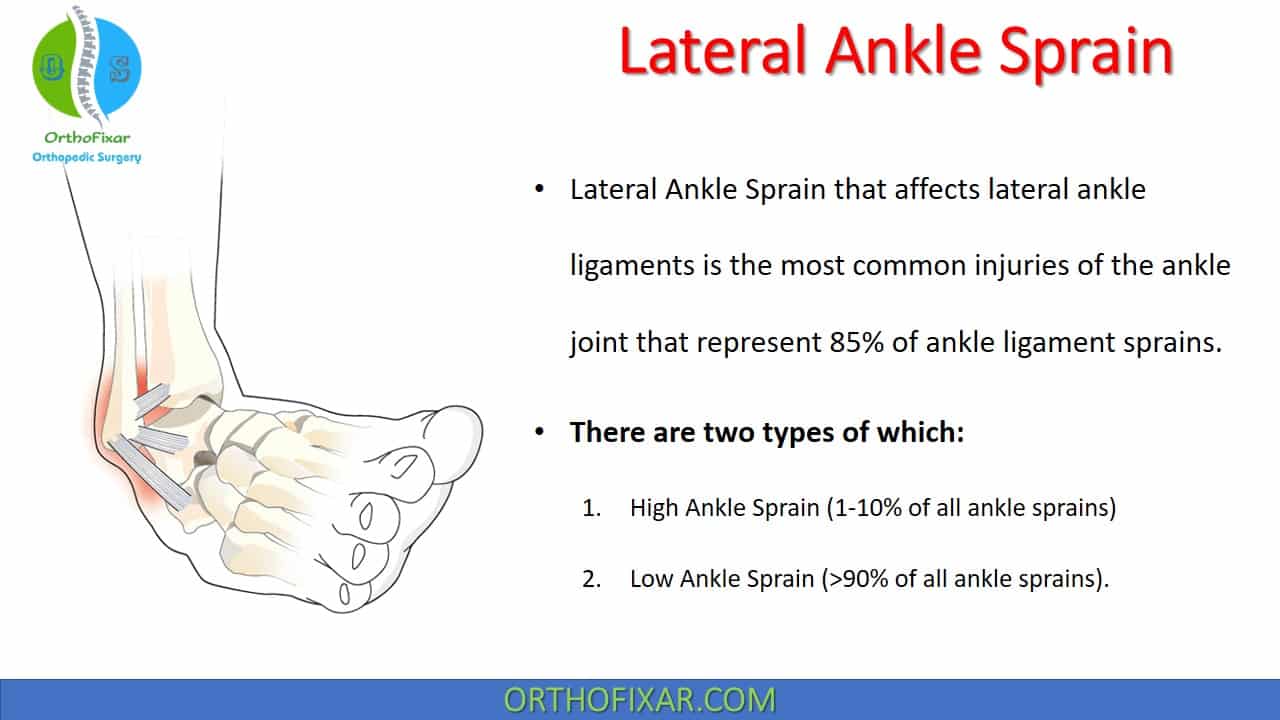 OS

OrthoFixar
Orthopedic Surgery

Lateral Ankle Sprain

• Lateral Ankle Sprain that affects lateral ankle ligaments is the most common injuries of the ankle joint that represent 85% of ankle ligament sprains.

• There are two types of which:

1. High Ankle Sprain (1-10% of all ankle sprains)

2. Low Ankle Sprain (>90% of all ankle sprains).

ORTHOFIXAR.COM